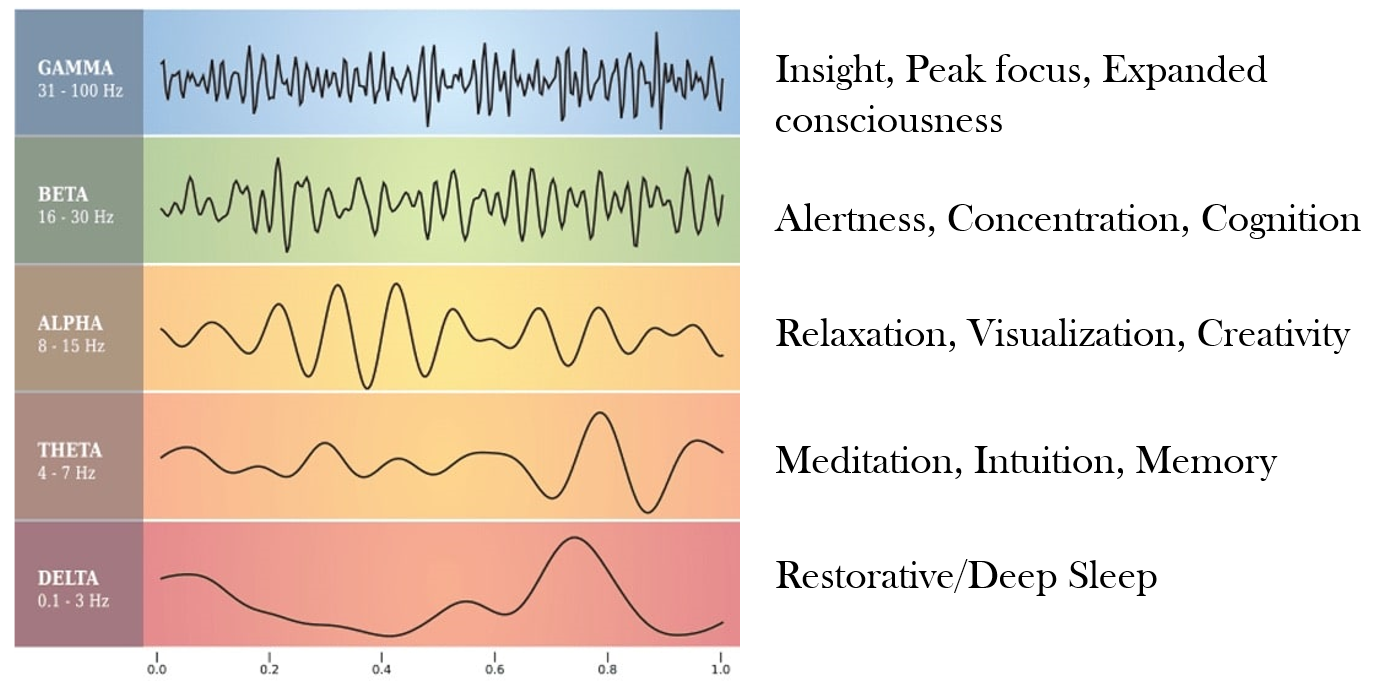 GAMMA
31 - 100 Hz

Insight, Peak focus, Expanded consciousness

BETA
16 - 30 Hz

Alertness, Concentration, Cognition

ALPHA
8 - 15 Hz

Relaxation, Visualization, Creativity

THETA
4 - 7 Hz

Meditation, Intuition, Memory

DELTA
0.1 - 3 Hz

Restorative/Deep Sleep

0.0 0.2 0.4 0.6 0.8 1.0